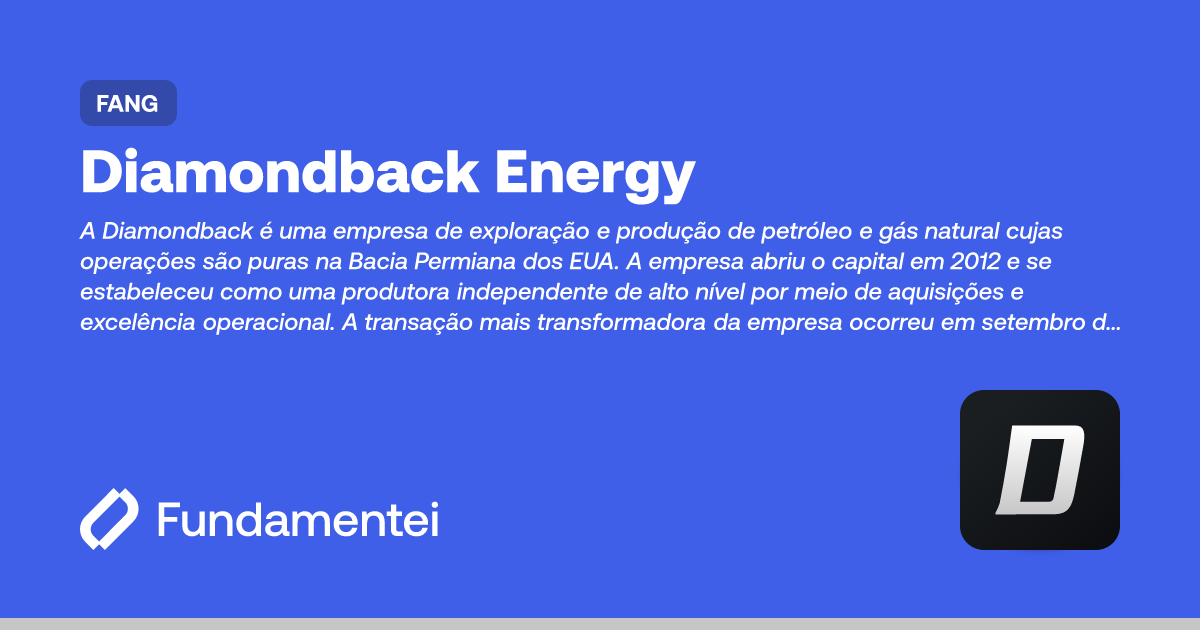 FANG

Diamondback Energy

A Diamondback é uma empresa de exploração e produção de petróleo e gás natural cujas operações são puras na Bacia Permiana dos EUA. A empresa abriu o capital em 2012 e se estabeleceu como uma produtora independente de alto nível por meio de aquisições e excelência operacional. A transação mais transformadora da empresa ocorreu em setembro d...

Fundamentei

D